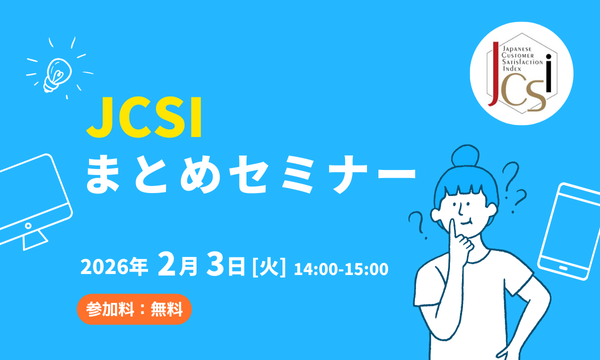 JAPANESE
CUSTOMER
SATISFACTION
INDEX
JCSI

JCSI
まとめセミナー

2026年 2月 3日 [火] 14:00-15:00

参加料：無料